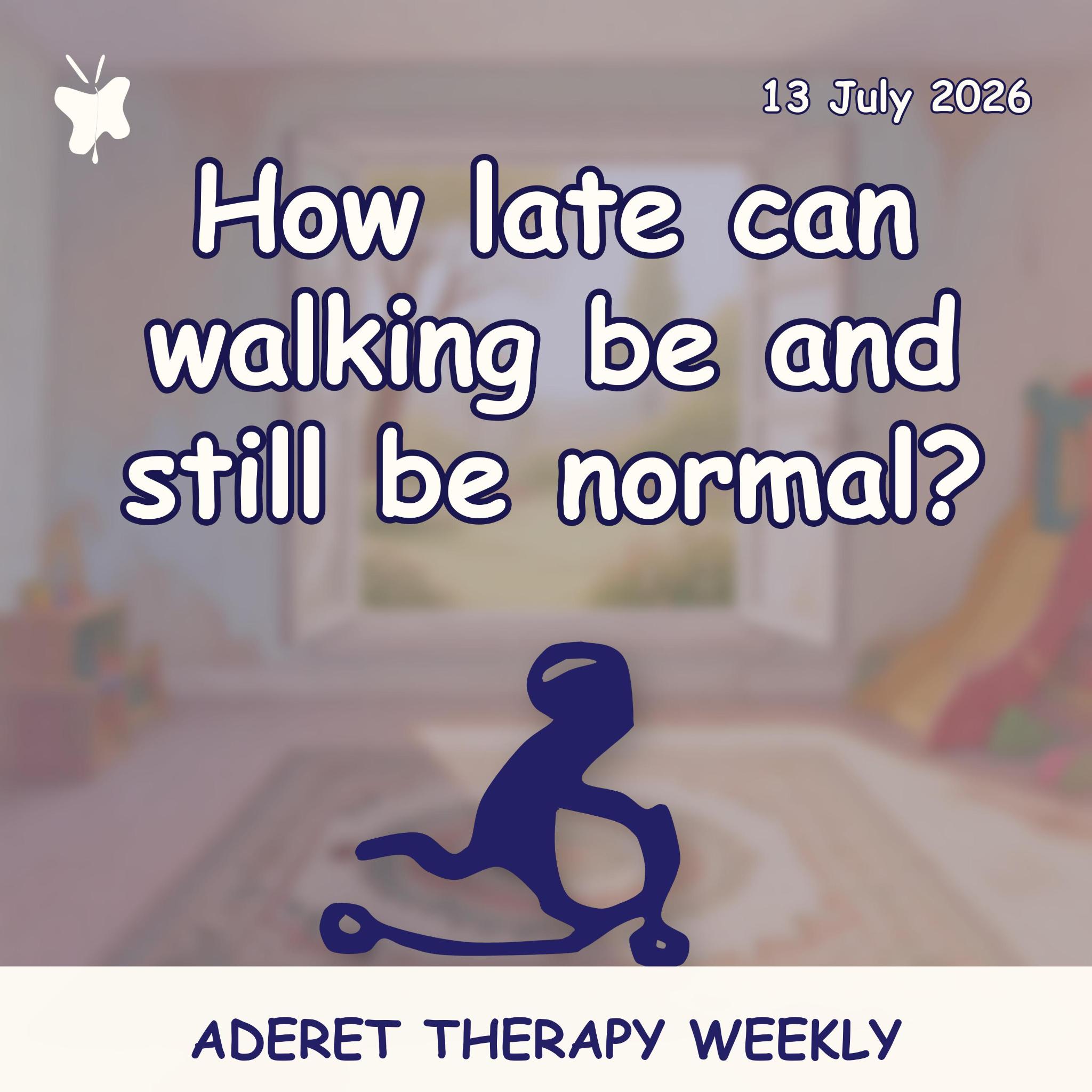 13 July 2026

How late can walking be and still be normal?

ADERET THERAPY WEEKLY